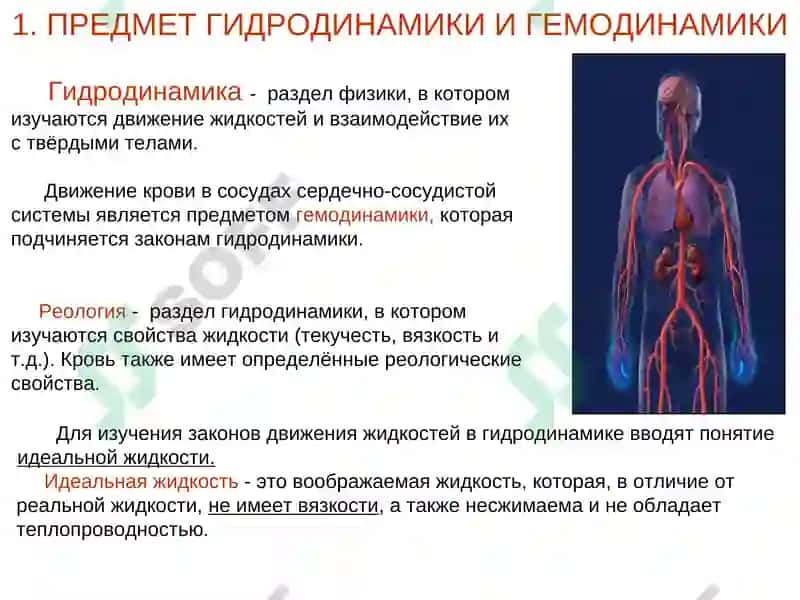 1. ПРЕДМЕТ ГИДРОДИНАМИКИ И ГЕМОДИНАМИКИ

Гидродинамика - раздел физики, в котором изучаются движение жидкостей и взаимодействие их с твёрдыми телами.

Движение крови в сосудах сердечно-сосудистой системы является предметом гемодинамики, которая подчиняется законам гидродинамики.

Реология - раздел гидродинамики, в котором изучаются свойства жидкости (текучесть, вязкость и т.д.). Кровь также имеет определённые реологические свойства.

Для изучения законов движения жидкостей в гидродинамике вводят понятие идеальной жидкости.

Идеальная жидкость - это воображаемая жидкость, которая, в отличие от реальной жидкости, не имеет вязкости, а также несжимаема и не обладает теплопроводностью.